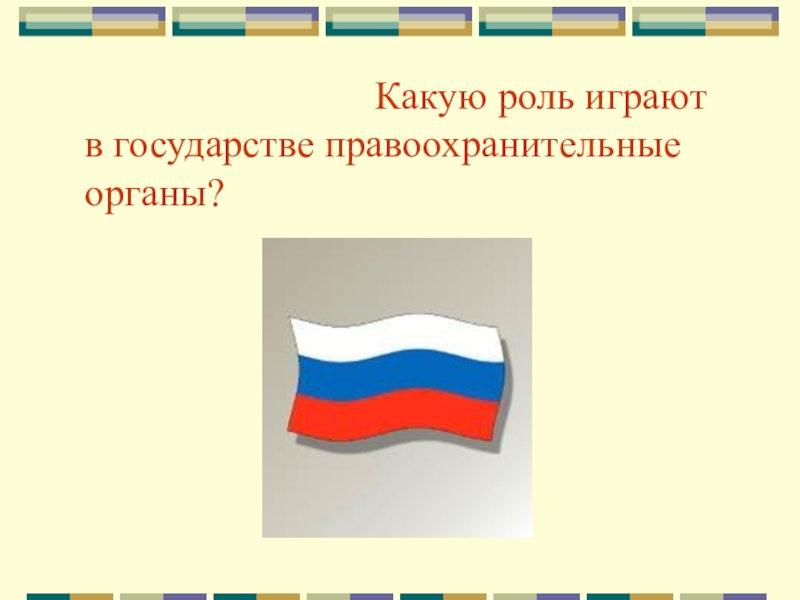 Какую роль играют в государстве правоохранительные органы?